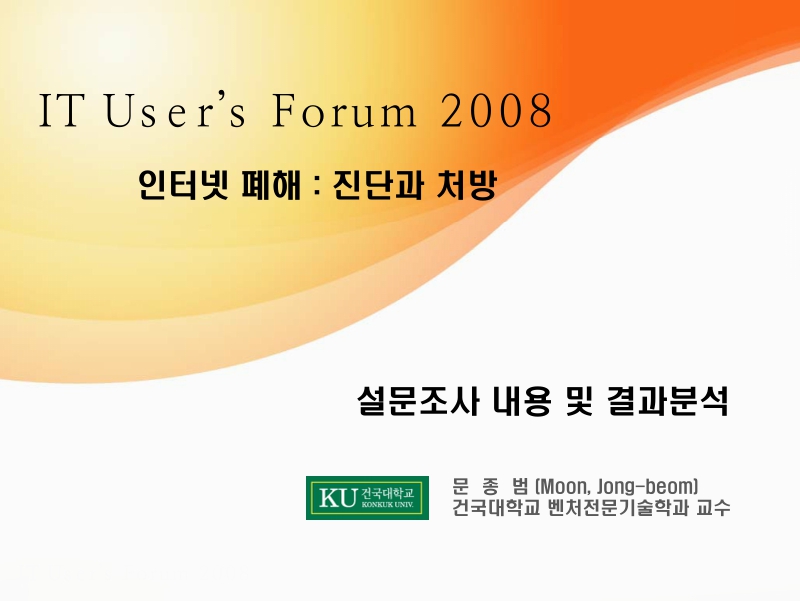 IT User's Forum 2008

인터넷 폐해 : 진단과 처방

설문조사 내용 및 결과분석

KU 건국대학교 KONKUK UNIV.

문 종 범 (Moon, Jong-beom)
건국대학교 벤처전문기술학과 교수